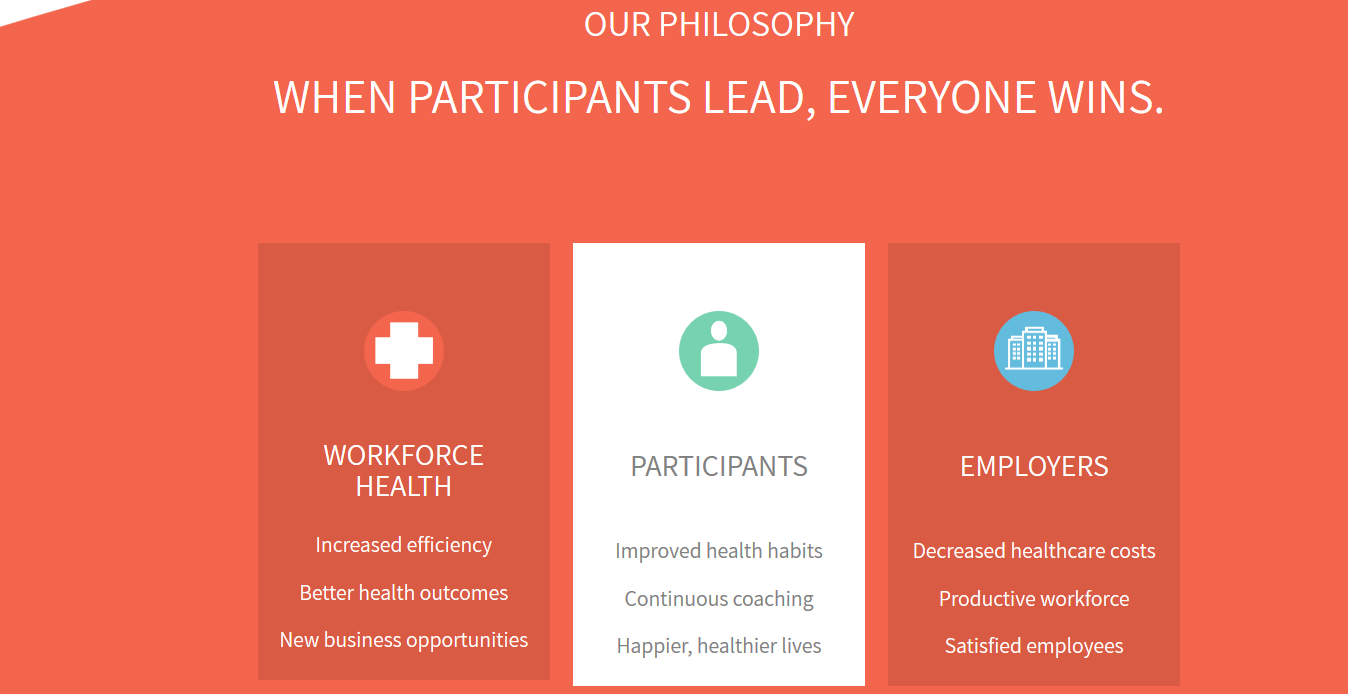 OUR PHILOSOPHY

WHEN PARTICIPANTS LEAD, EVERYONE WINS.

WORKFORCE HEALTH

Increased efficiency

Better health outcomes

New business opportunities

PARTICIPANTS

Improved health habits

Continuous coaching

Happier, healthier lives

EMPLOYERS

Decreased healthcare costs

Productive workforce

Satisfied employees